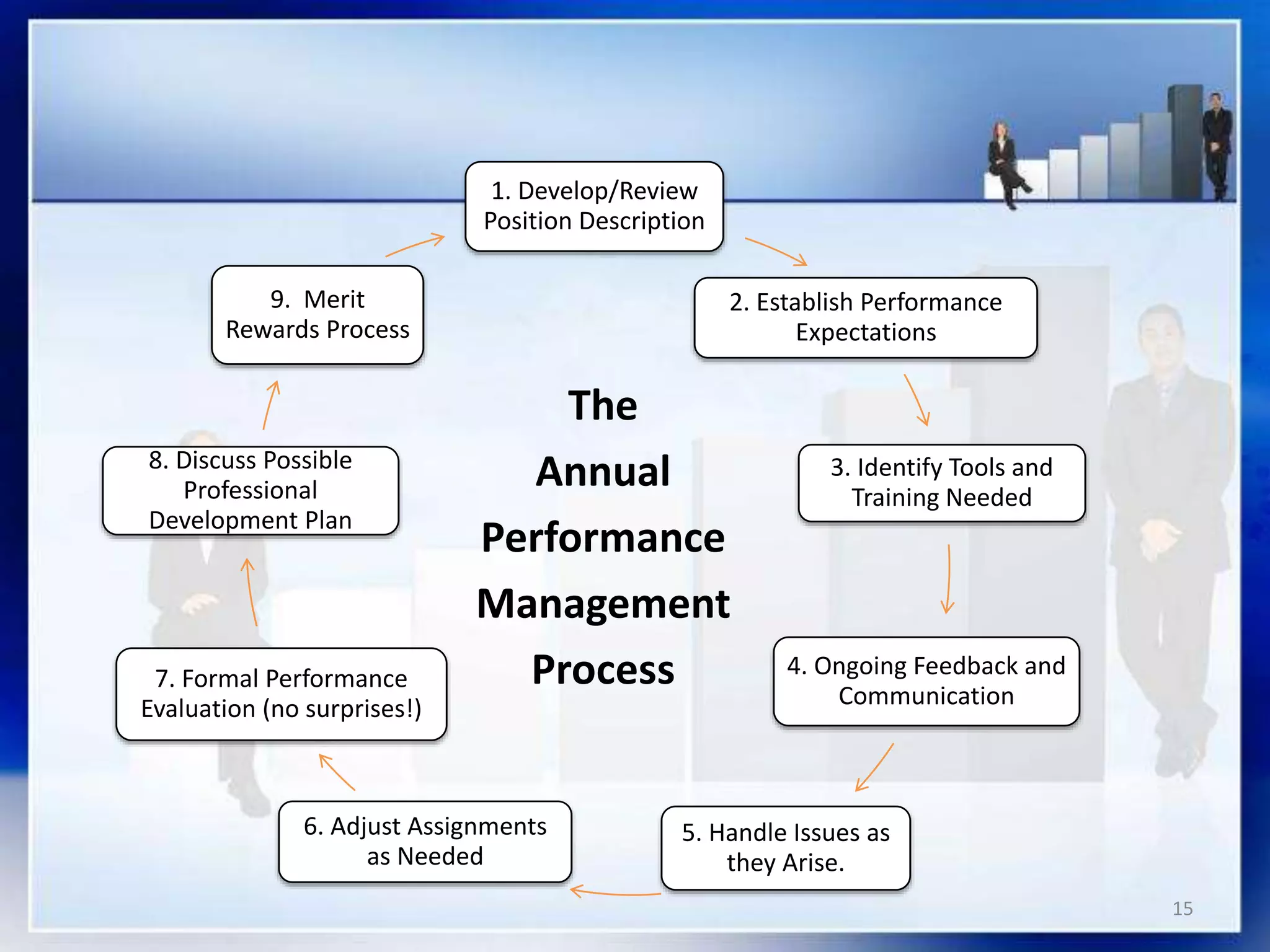 1. Develop/Review Position Description

2. Establish Performance Expectations

3. Identify Tools and Training Needed

4. Ongoing Feedback and Communication

5. Handle Issues as they Arise.

6. Adjust Assignments as Needed

7. Formal Performance Evaluation (no surprises!)

8. Discuss Possible Professional Development Plan

9. Merit Rewards Process

The Annual Performance Management Process

15